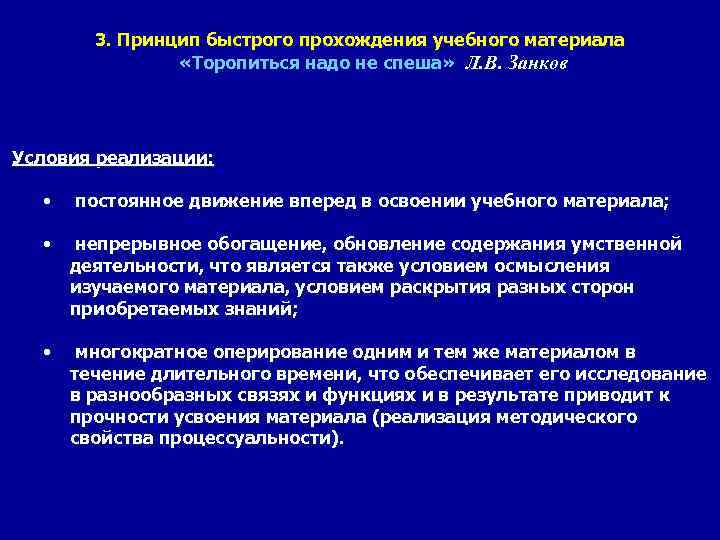 3. Принцип быстрого прохождения учебного материала
«Торопиться надо не спеша» Л.В. Занков

Условия реализации:

• постоянное движение вперед в освоении учебного материала;

• непрерывное обогащение, обновление содержания умственной деятельности, что является также условием осмысления изучаемого материала, условием раскрытия разных сторон приобретаемых знаний;

• многократное оперирование одним и тем же материалом в течение длительного времени, что обеспечивает его исследование в разнообразных связях и функциях и в результате приводит к прочности усвоения материала (реализация методического свойства процессуальности).